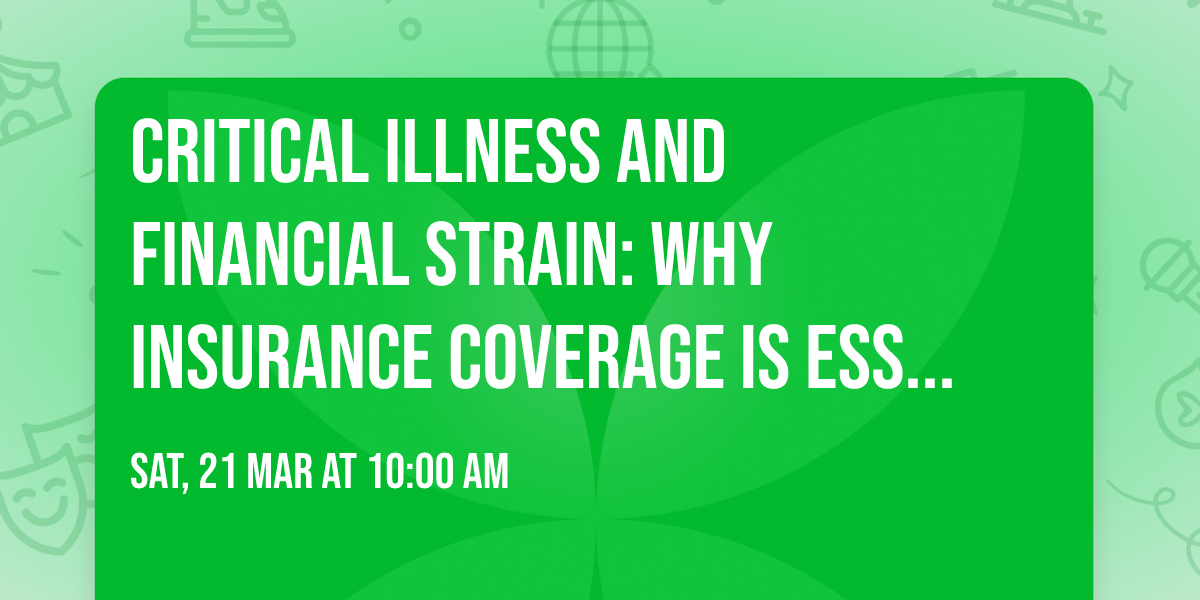 CRITICAL ILLNESS AND FINANCIAL STRAIN: WHY INSURANCE COVERAGE IS ESS...

SAT, 21 MAR AT 10:00 AM